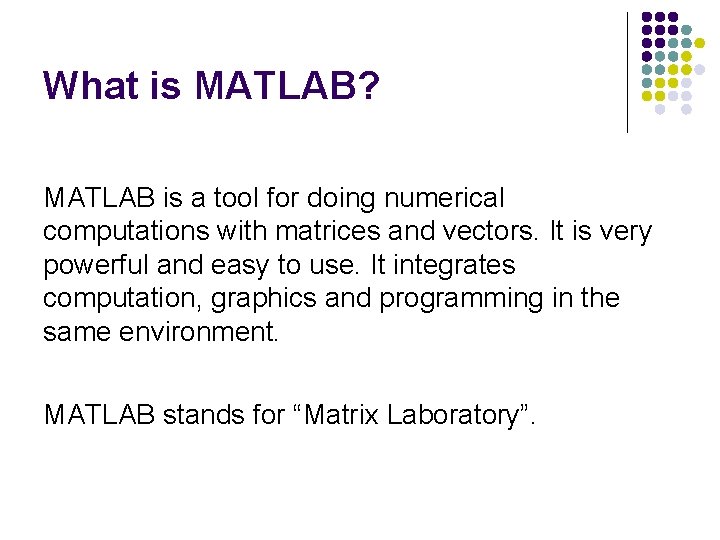 What is MATLAB?

MATLAB is a tool for doing numerical computations with matrices and vectors. It is very powerful and easy to use. It integrates computation, graphics and programming in the same environment.

MATLAB stands for “Matrix Laboratory”.